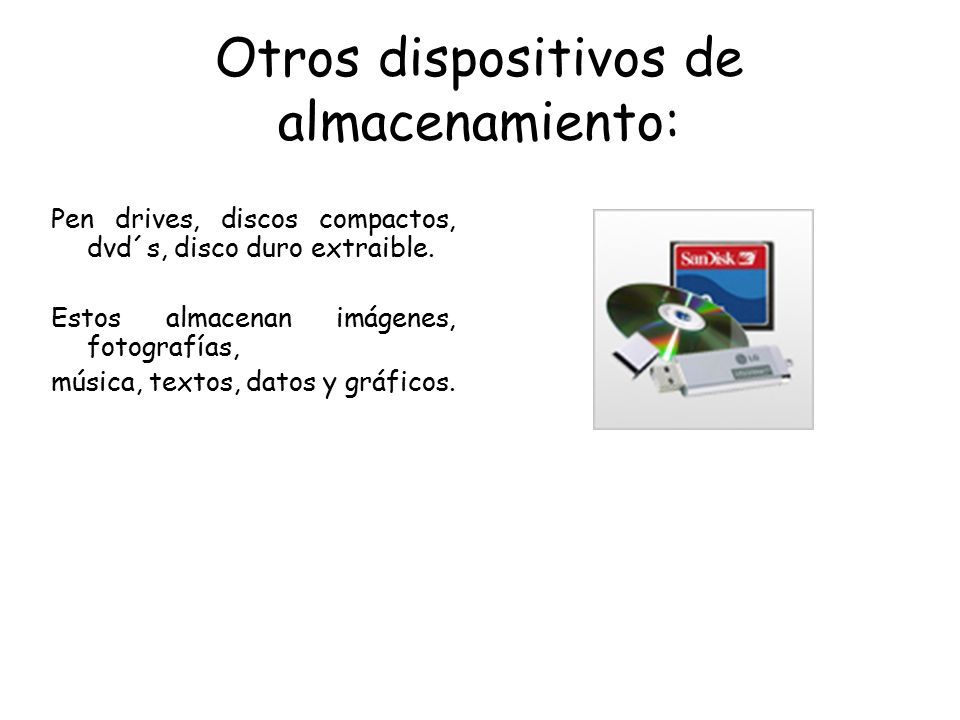 Otros dispositivos de almacenamiento:

Pen drives, discos compactos, dvd´s, disco duro extraible.

Estos almacenan imágenes, fotografías,
música, textos, datos y gráficos.

SanDisk

LG